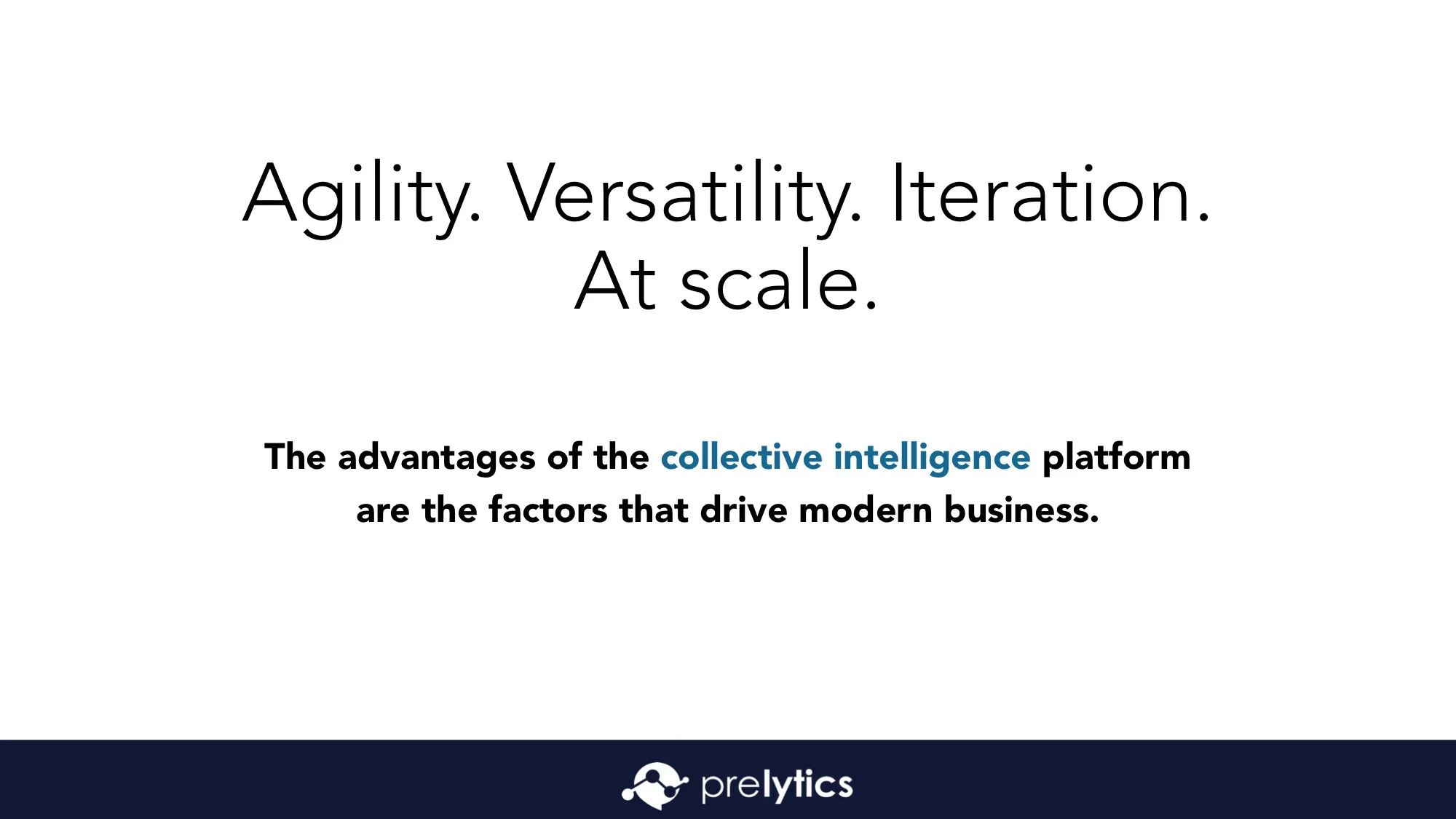 Agility. Versatility. Iteration.
At scale.

The advantages of the collective intelligence platform are the factors that drive modern business.

prelytics